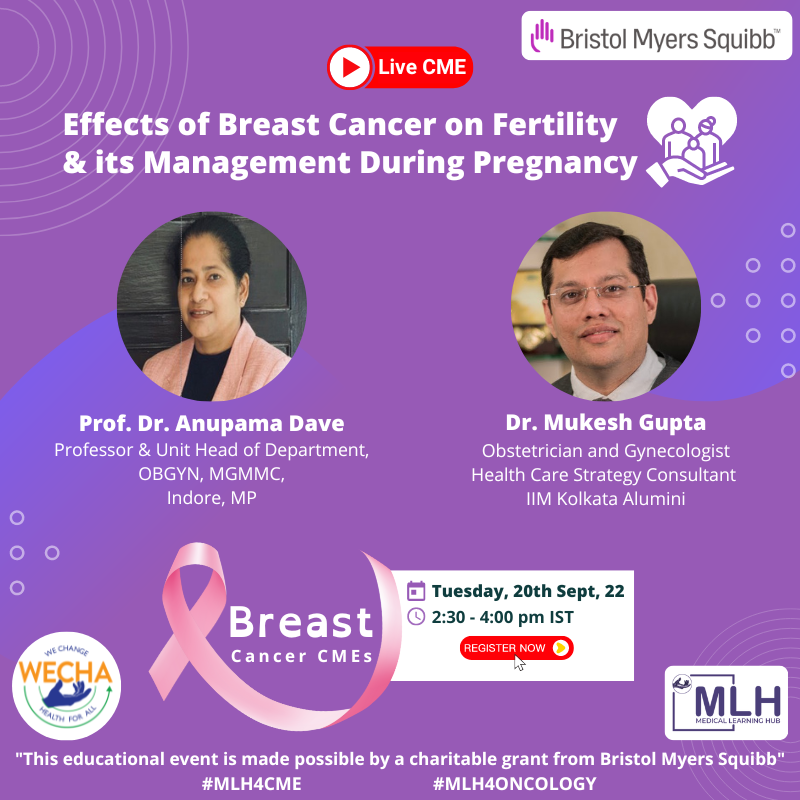 Bristol Myers Squibb™

Live CME

Effects of Breast Cancer on Fertility & its Management During Pregnancy

Prof. Dr. Anupama Dave
Professor & Unit Head of Department, OBGYN, MGMMC, Indore, MP

Dr. Mukesh Gupta
Obstetrician and Gynecologist
Health Care Strategy Consultant
IIM Kolkata Alumini

Breast
Cancer CMEs

Tuesday, 20th Sept, 22
2:30 - 4:00 pm IST
REGISTER NOW

WE CHANGE
WECHA
HEALTH FOR ALL

MLH
MEDICAL LEARNING HUB

"This educational event is made possible by a charitable grant from Bristol Myers Squibb"
#MLH4CME #MLH4ONCOLOGY